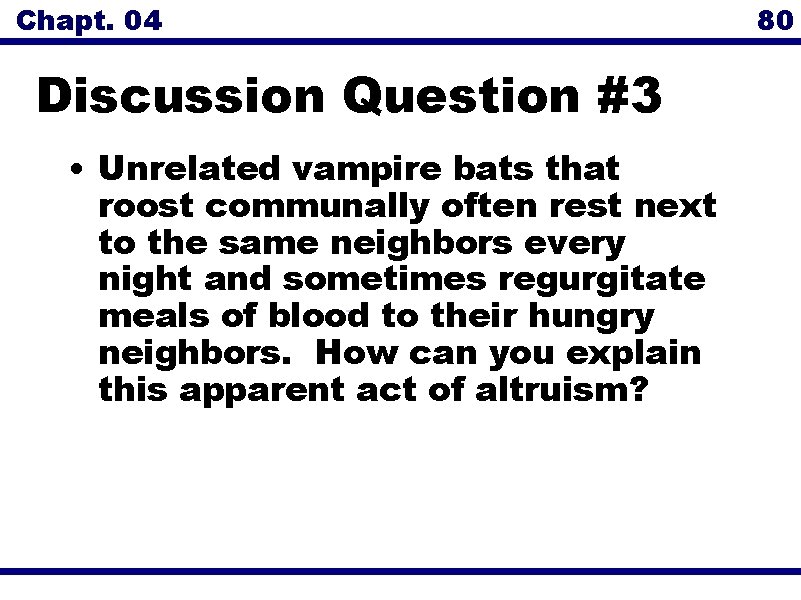 Chapt. 04

80

Discussion Question #3

• Unrelated vampire bats that roost communally often rest next to the same neighbors every night and sometimes regurgitate meals of blood to their hungry neighbors. How can you explain this apparent act of altruism?